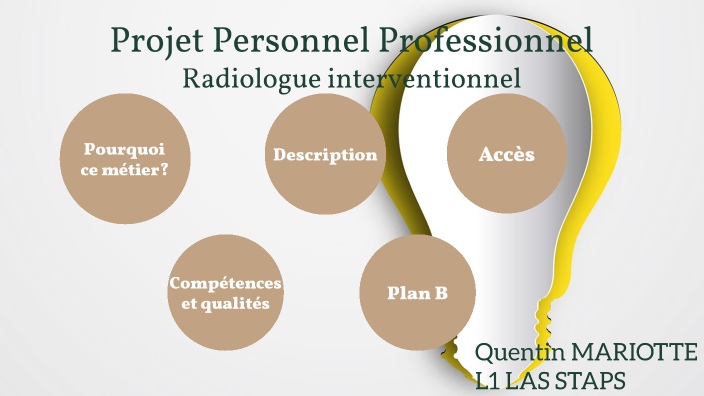 Projet Personnel Professionnel
Radiologue interventionnel

Pourquoi ce métier?

Description

Accès

Compétences et qualités

Plan B

Quentin MARIOTTE
L1 LAS STAPS